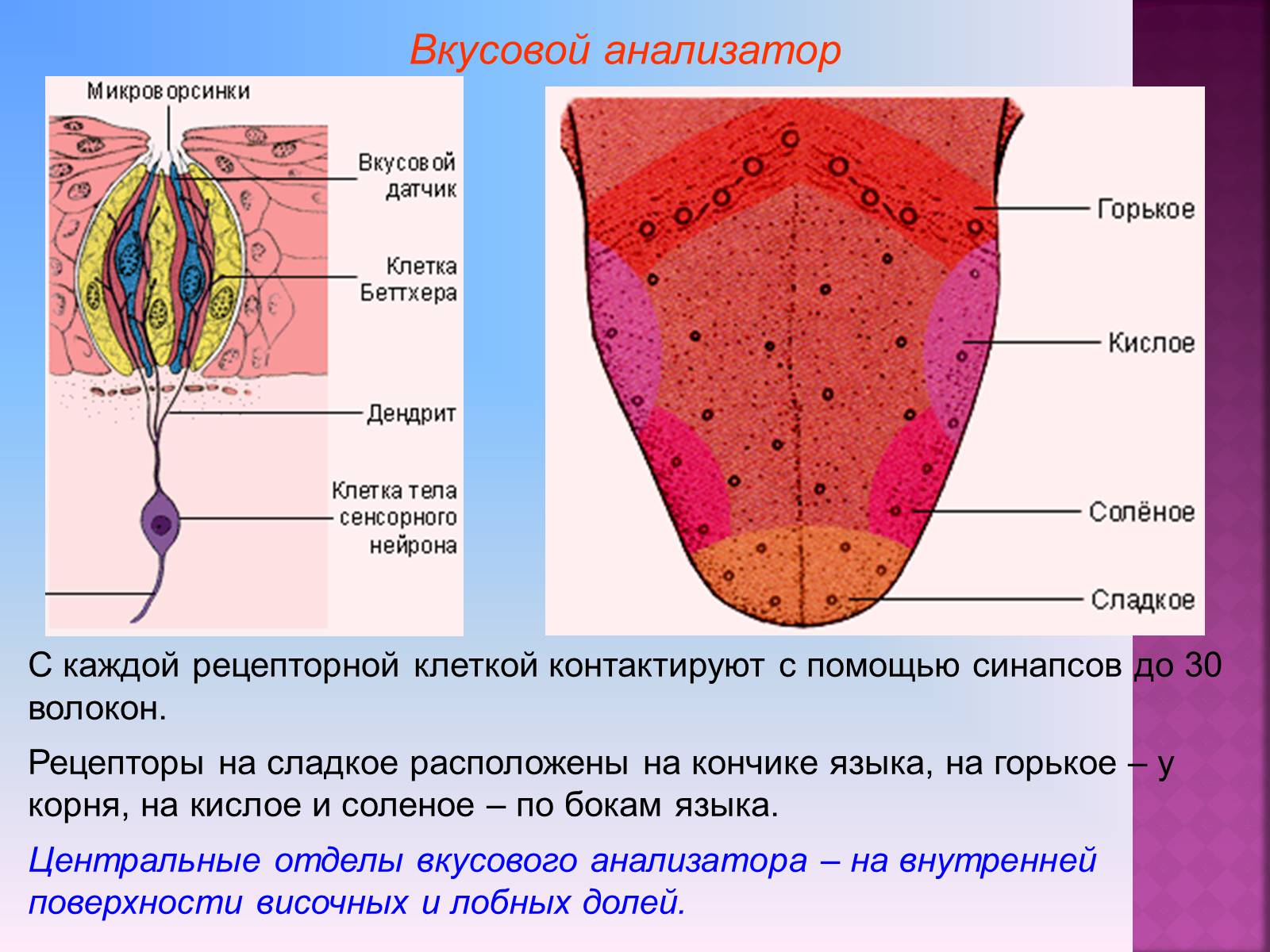 Вкусовой анализатор

Микроворсинки

Вкусовой датчик

Клетка Беттхера

Дендрит

Клетка тела сенсорного нейрона

Горькое

Кислое

Солёное

Сладкое

С каждой рецепторной клеткой контактируют с помощью синапсов до 30 волокон.

Рецепторы на сладкое расположены на кончике языка, на горькое – у корня, на кислое и соленое – по бокам языка.

Центральные отделы вкусового анализатора – на внутренней поверхности височных и лобных долей.